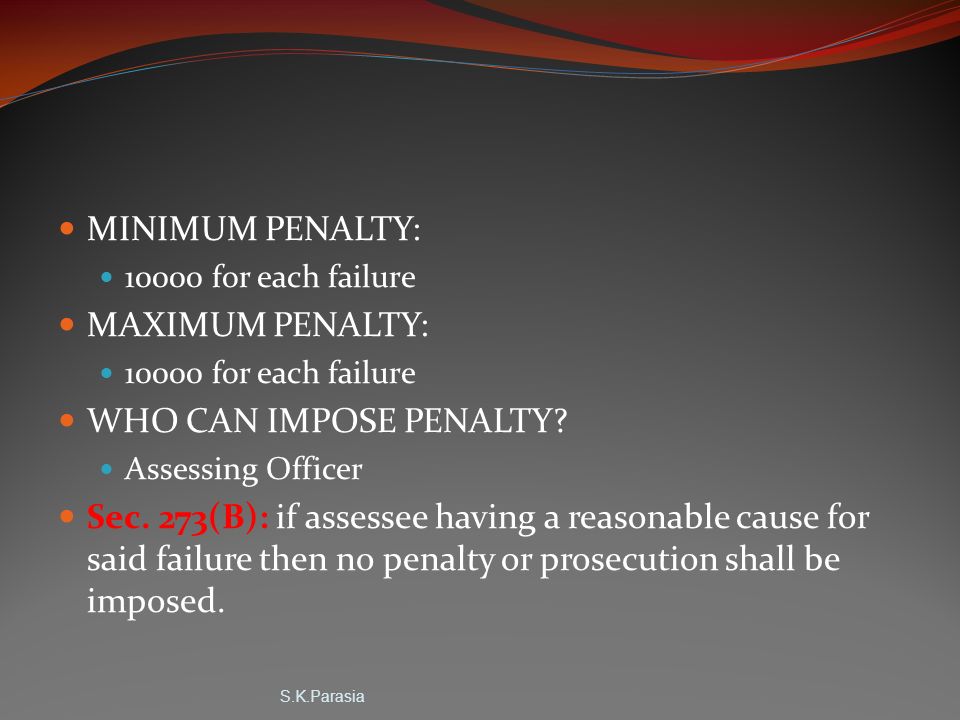 MINIMUM PENALTY:
10000 for each failure
MAXIMUM PENALTY:
10000 for each failure
WHO CAN IMPOSE PENALTY?
Assessing Officer
Sec. 273(B): if assessee having a reasonable cause for said failure then no penalty or prosecution shall be imposed.

S.K.Parasia